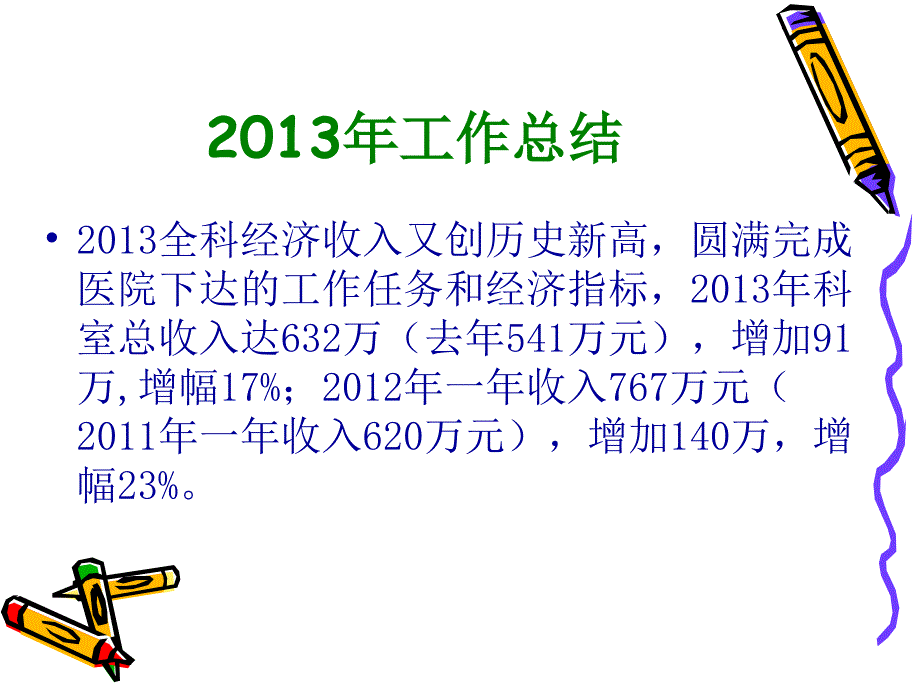 2013年工作总结

• 2013全科经济收入又创历史新高，圆满完成医院下达的工作任务和经济指标，2013年科室总收入达632万（去年541万元），增加91万,增幅17%；2012年一年收入767万元（2011年一年收入620万元），增加140万，增幅23%。